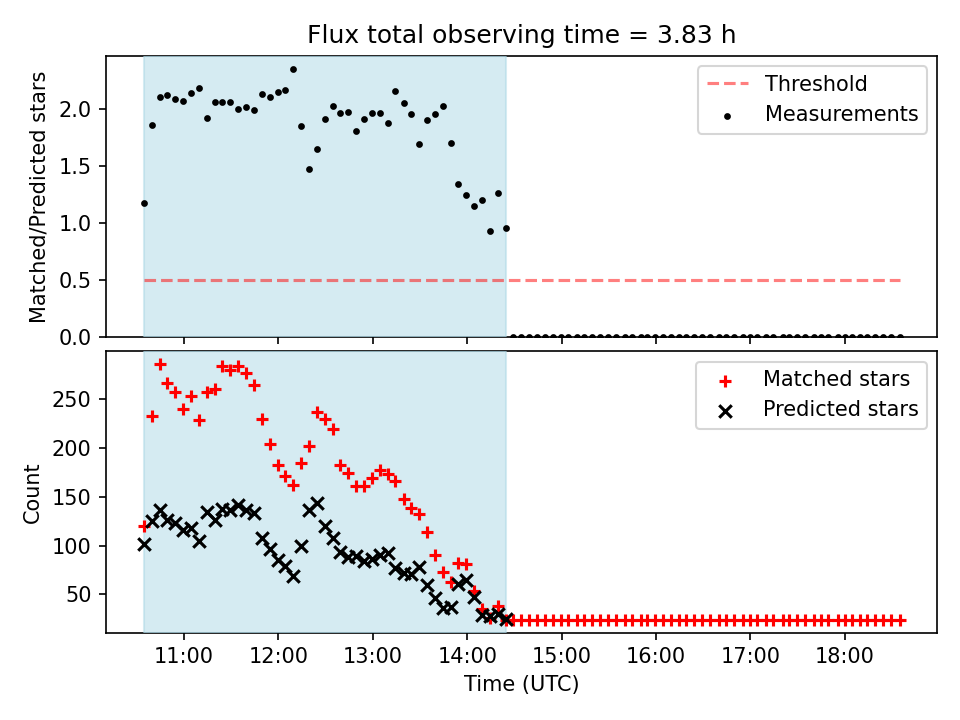 Flux total observing time = 3.83 h

Matched/Predicted stars

2.0
1.5
1.0
0.5
0.0

Threshold
Measurements

Count

250
200
150
100
50

Matched stars
Predicted stars

11:00 12:00 13:00 14:00 15:00 16:00 17:00 18:00

Time (UTC)